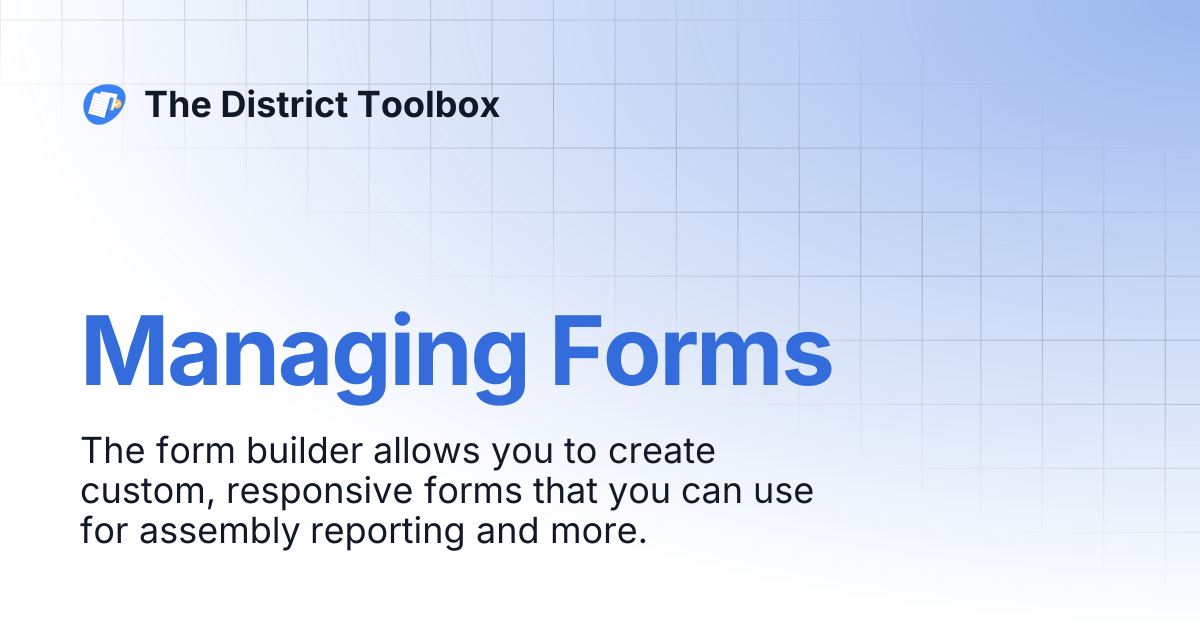 The District Toolbox

Managing Forms

The form builder allows you to create custom, responsive forms that you can use for assembly reporting and more.